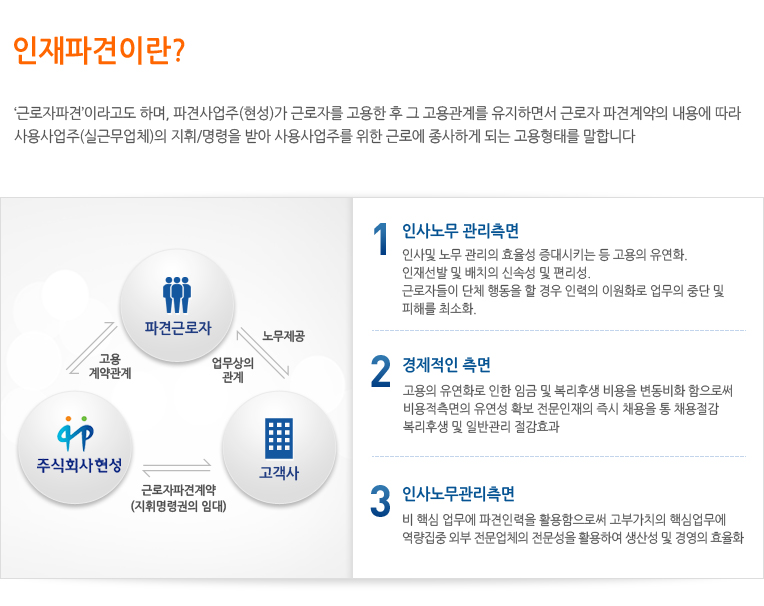 인재파견이란?

'근로자파견'이라고도 하며, 파견사업주(현성)가 근로자를 고용한 후 그 고용관계를 유지하면서 근로자 파견계약의 내용에 따라 사용사업주(실근무업체)의 지휘/명령을 받아 사용사업주를 위한 근로에 종사하게 되는 고용형태를 말합니다

파견근로자

고용 계약관계

업무상의 관계

노무제공

주식회사 현성

고객사

근로자파견계약 (지휘명령권의 임대)

1 인사노무 관리측면

인사및 노무 관리의 효율성 증대시키는 등 고용의 유연화. 인재선발 및 배치의 신속성 및 편리성. 근로자들이 단체 행동을 할 경우 인력의 이원화로 업무의 중단 및 피해를 최소화.

2 경제적인 측면

고용의 유연화로 인한 임금 및 복리후생 비용을 변동비화 함으로써 비용적측면의 유연성 확보 전문인재의 즉시 채용을 통 채용절감 복리후생 및 일반관리 절감효과

3 인사노무관리측면

비 핵심 업무에 파견인력을 활용함으로써 고부가치의 핵심업무에 역량집중 외부 전문업체의 전문성을 활용하여 생산성 및 경영의 효율화